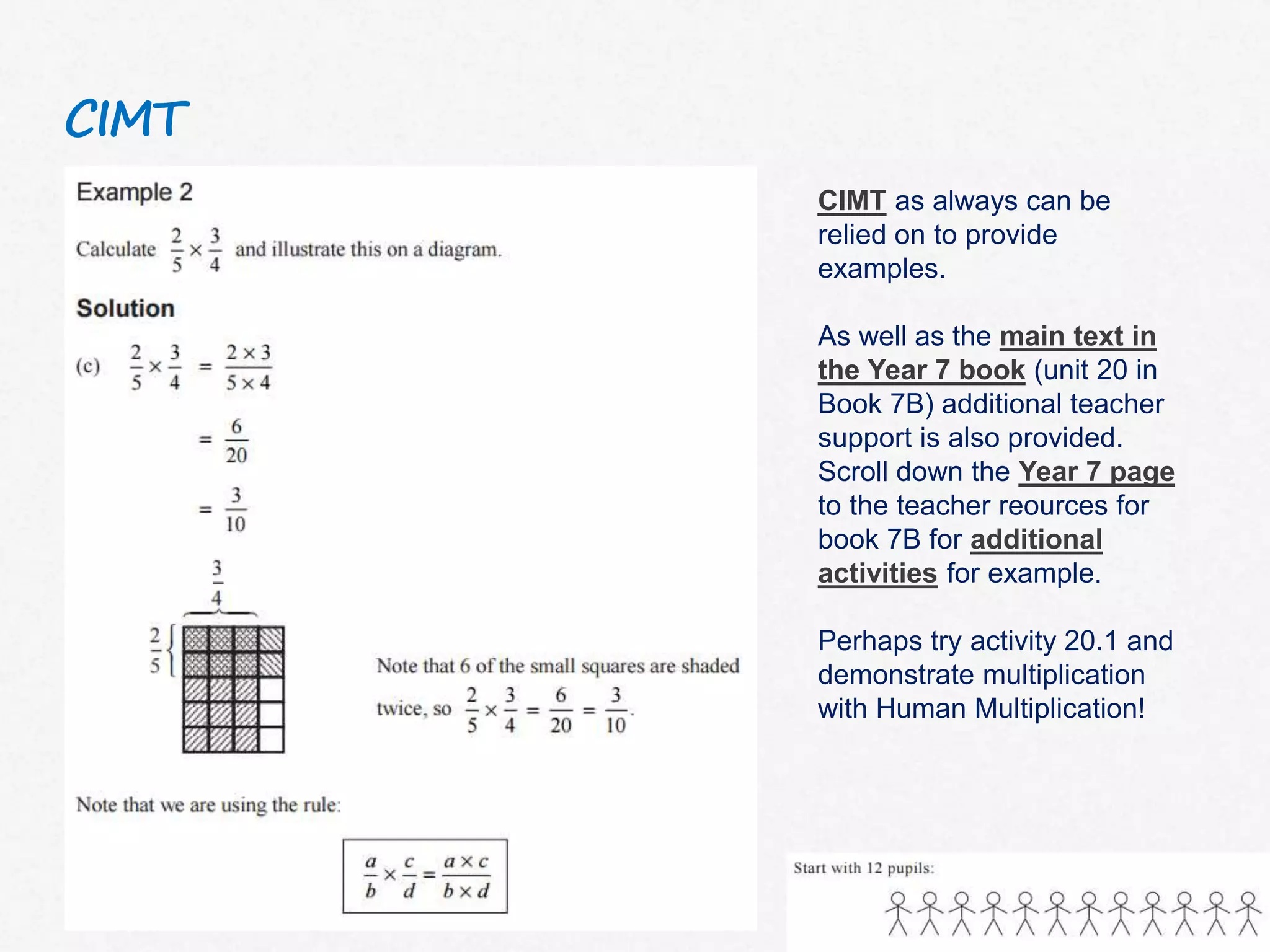 CIMT

Example 2

Calculate $\frac{2}{5} \times \frac{3}{4}$ and illustrate this on a diagram.

Solution

(c) $\frac{2}{5} \times \frac{3}{4} = \frac{2 \times 3}{5 \times 4}$

$= \frac{6}{20}$

$= \frac{3}{10}$

$\frac{3}{4}$

$\frac{2}{5}$

Note that 6 of the small squares are shaded twice, so $\frac{2}{5} \times \frac{3}{4} = \frac{6}{20} = \frac{3}{10}$.

Note that we are using the rule:

$\frac{a}{b} \times \frac{c}{d} = \frac{a \times c}{b \times d}$

CIMT as always can be relied on to provide examples.

As well as the main text in the Year 7 book (unit 20 in Book 7B) additional teacher support is also provided. Scroll down the Year 7 page to the teacher reources for book 7B for additional activities for example.

Perhaps try activity 20.1 and demonstrate multiplication with Human Multiplication!

Start with 12 pupils: